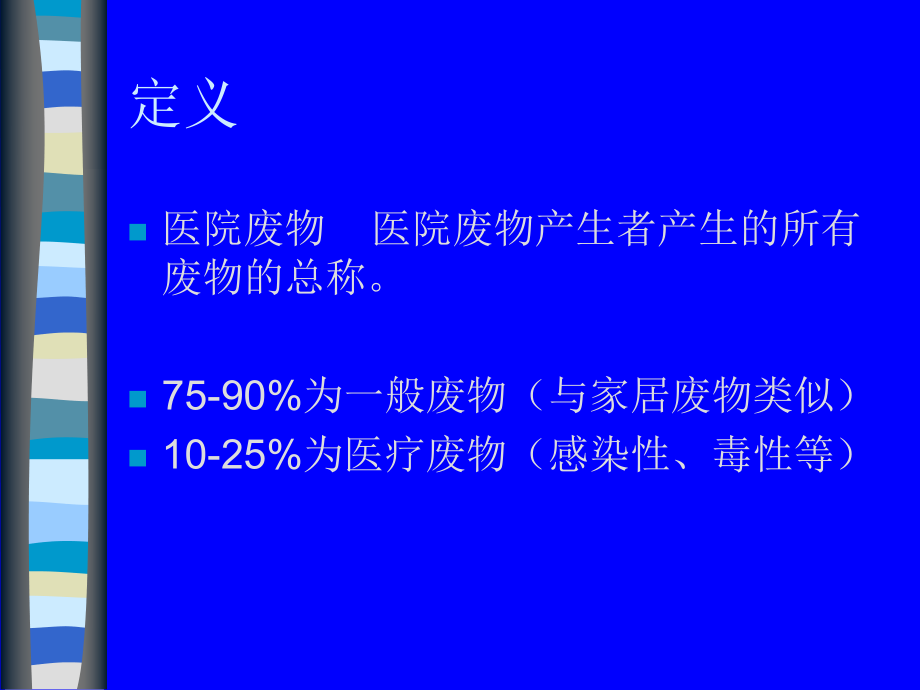 定义

医院废物　医院废物产生者产生的所有废物的总称。

75-90%为一般废物（与家居废物类似）

10-25%为医疗废物（感染性、毒性等）